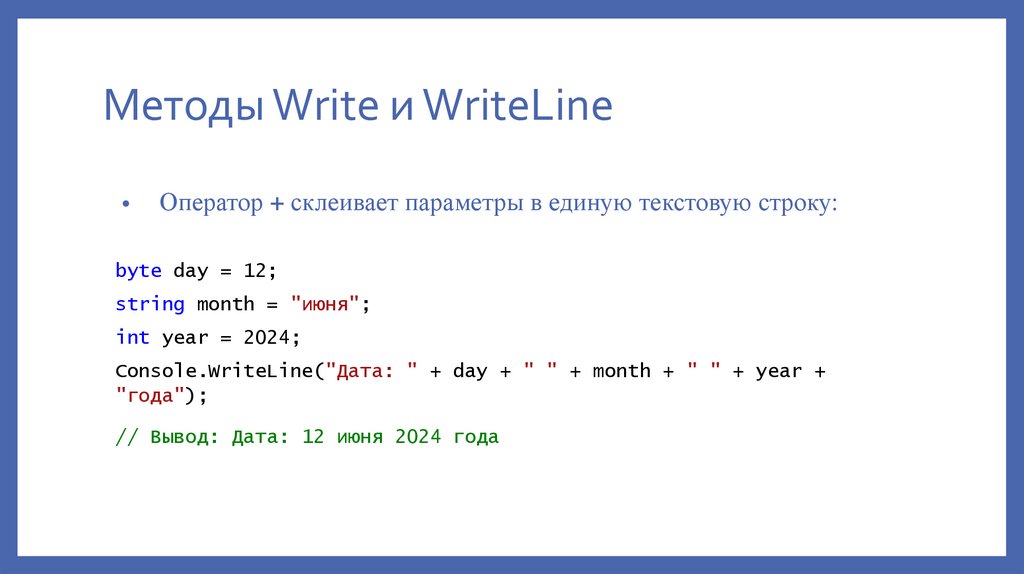 Методы Write и WriteLine

• Оператор + склеивает параметры в единую текстовую строку:

byte day = 12;
string month = "июня";
int year = 2024;
Console.WriteLine("Дата: " + day + " " + month + " " + year + "года");

// Вывод: Дата: 12 июня 2024 года